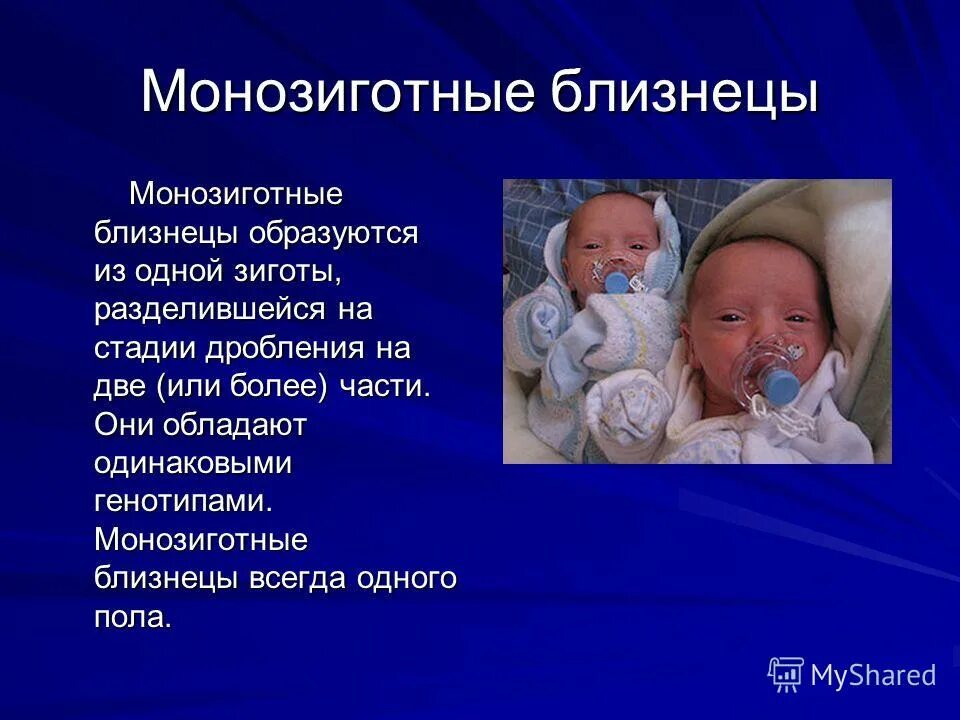 Монозиготные близнецы

Монозиготные близнецы образуются из одной зиготы, разделившейся на стадии дробления на две (или более) части. Они обладают одинаковыми генотипами. Монозиготные близнецы всегда одного пола.

MyShared